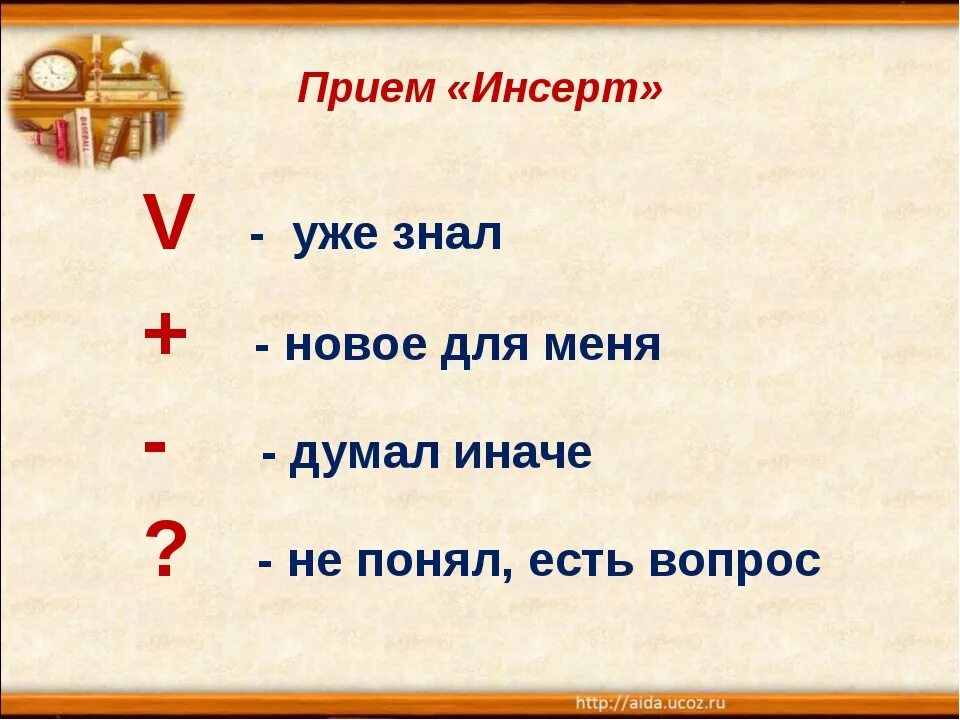 Прием «Инсерт»

V - уже знал

+ - новое для меня

- - думал иначе

? - не понял, есть вопрос

http://aida.ucoz.ru